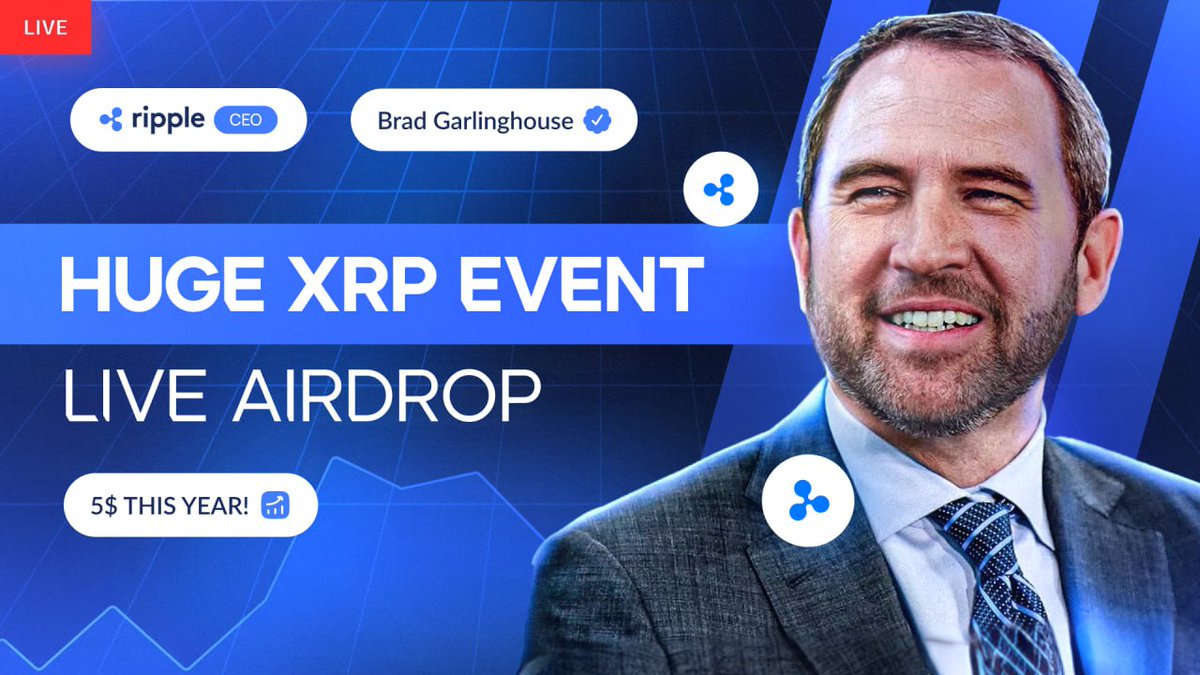 LIVE

ripple CEO

Brad Garlinghouse

HUGE XRP EVENT

LIVE AIRDROP

5$ THIS YEAR!